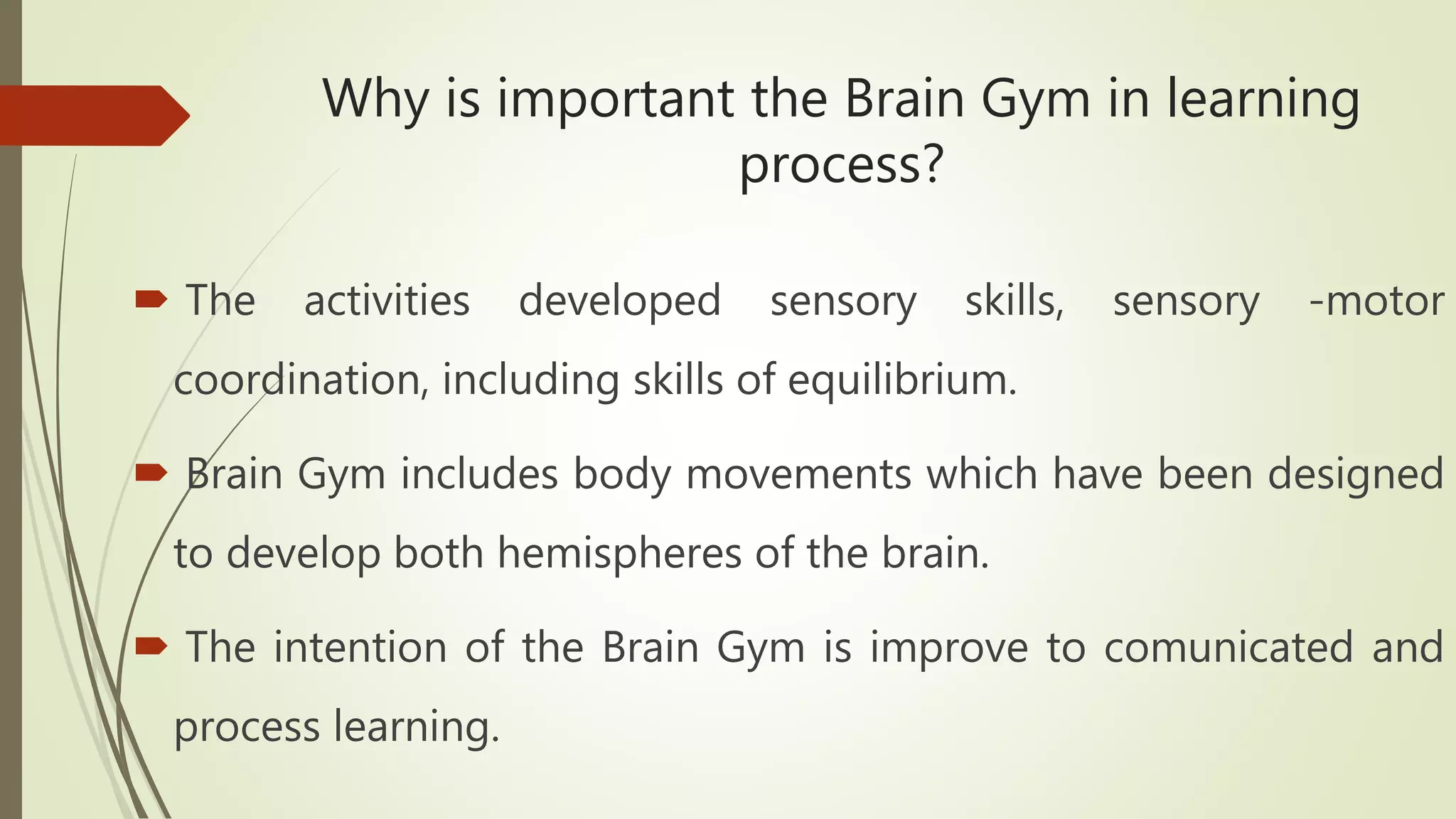 Why is important the Brain Gym in learning process?

The activities developed sensory skills, sensory -motor coordination, including skills of equilibrium.

Brain Gym includes body movements which have been designed to develop both hemispheres of the brain.

The intention of the Brain Gym is improve to comunicated and process learning.